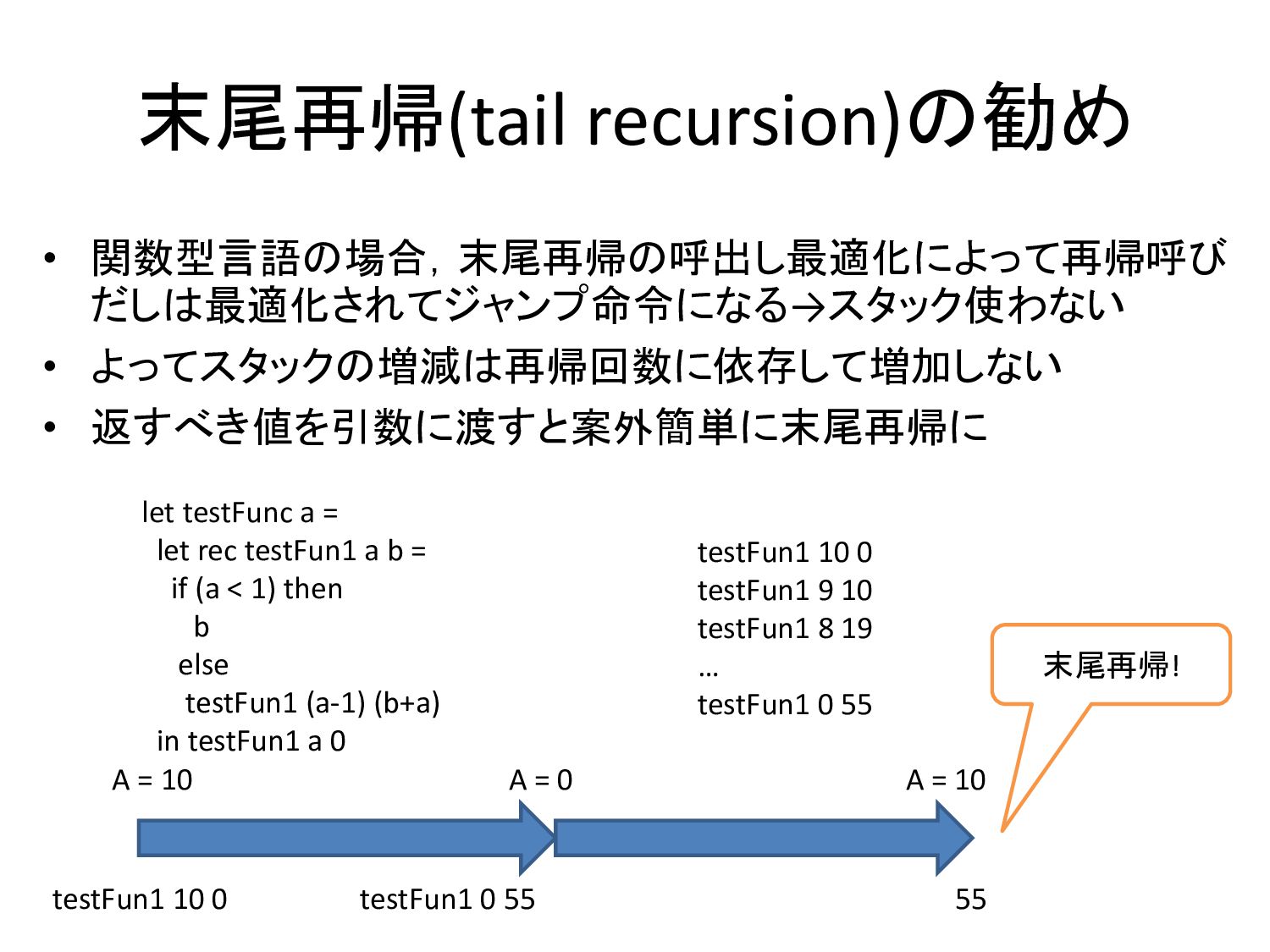 末尾再帰(tail recursion)の勧め

• 関数型言語の場合，末尾再帰の呼出し最適化によって再帰呼びだしは最適化されてジャンプ命令になる→スタック使わない
• よってスタックの増減は再帰回数に依存して増加しない
• 返すべき値を引数に渡すと案外簡単に末尾再帰に

let testFunc a =
  let rec testFun1 a b =
    if (a < 1) then
      b
    else
      testFun1 (a-1) (b+a)
  in testFun1 a 0

testFun1 10 0
testFun1 9 10
testFun1 8 19
…
testFun1 0 55

末尾再帰!

A = 10
A = 0
A = 10

testFun1 10 0
testFun1 0 55
55